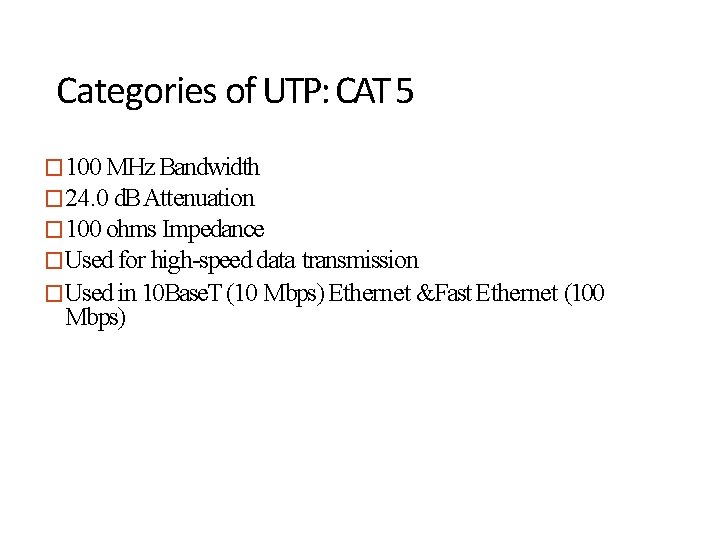 Categories of UTP: CAT 5

□ 100 MHz Bandwidth
□ 24.0 dB Attenuation
□ 100 ohms Impedance
□ Used for high-speed data transmission
□ Used in 10BaseT (10 Mbps) Ethernet &Fast Ethernet (100 Mbps)